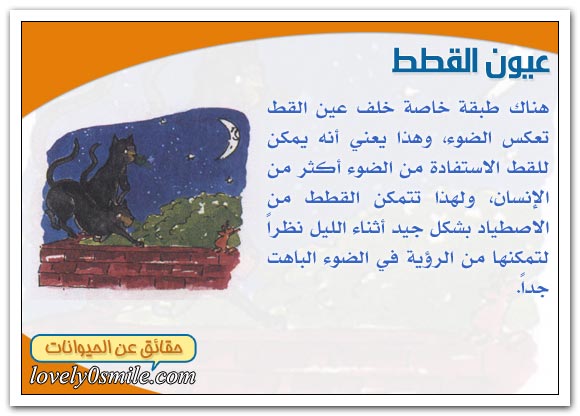 عيون القطط

هناك طبقة خاصة خلف عين القط تعكس الضوء، وهذا يعني أنه يمكن للقط الاستفادة من الضوء أكثر من الإنسان، ولهذا تتمكن القطط من الاصطياد بشكل جيد أثناء الليل نظراً لتمكنها من الرؤية في الضوء الباهت جداً.

حقائق عن الحيوانات
lovely0smile.com